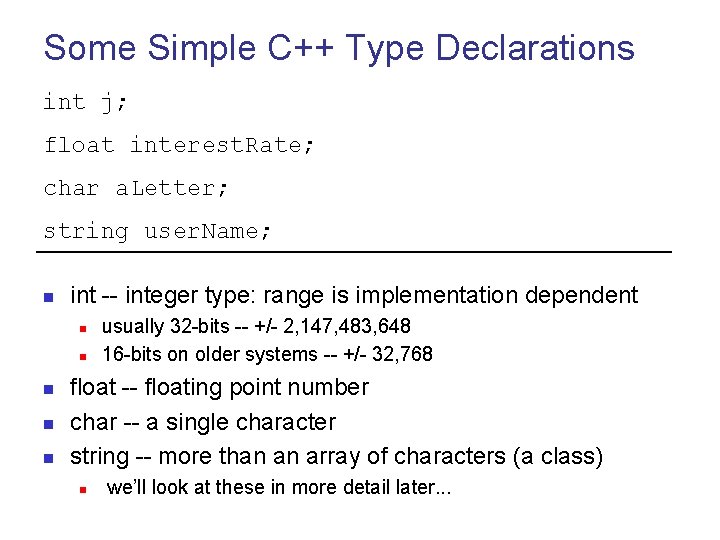 Some Simple C++ Type Declarations

int j;

float interestRate;

char aLetter;

string userName;

- int -- integer type: range is implementation dependent
  - usually 32-bits -- +/- 2,147,483,648
  - 16-bits on older systems -- +/- 32,768
- float -- floating point number
- char -- a single character
- string -- more than an array of characters (a class)
  - we'll look at these in more detail later...